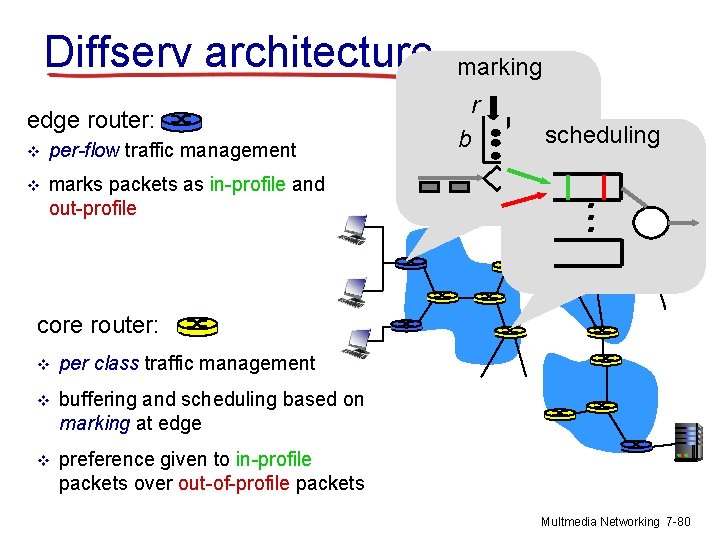 Diffserv architecture

edge router:

❖ per-flow traffic management

❖ marks packets as in-profile and out-profile

core router:

❖ per class traffic management

❖ buffering and scheduling based on marking at edge

❖ preference given to in-profile packets over out-of-profile packets

marking

r

b

scheduling

Multmedia Networking 7-80